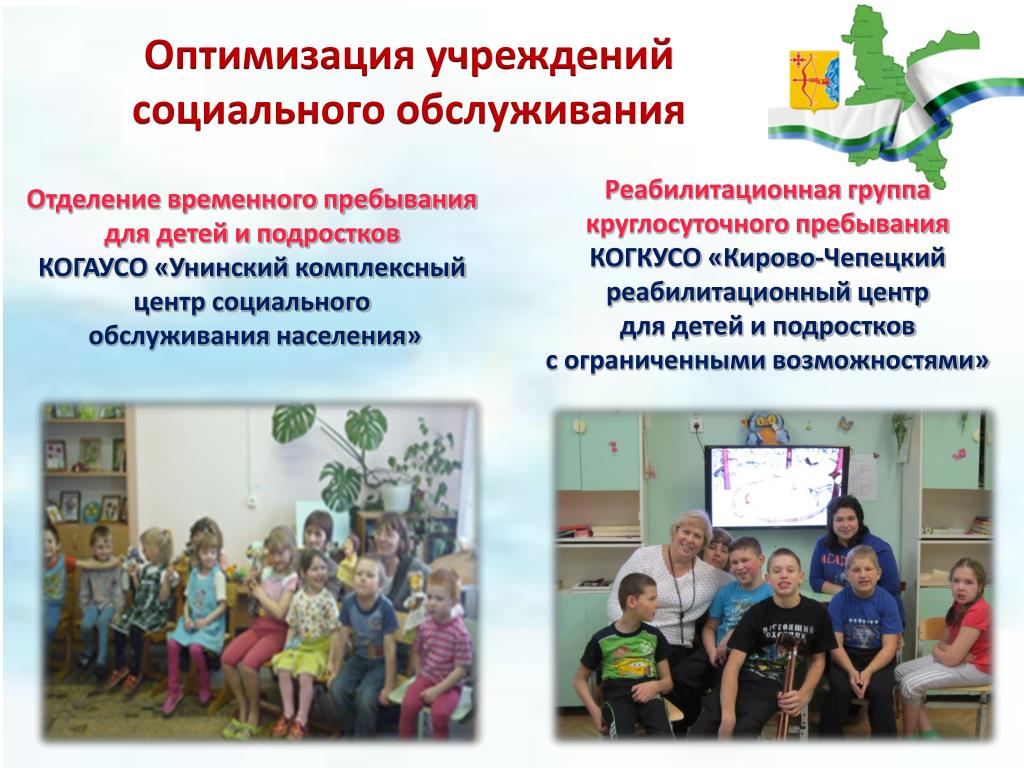 Оптимизация учреждений социального обслуживания

Отделение временного пребывания для детей и подростков
КОГАУСО «Унинский комплексный центр социального обслуживания населения»

Реабилитационная группа круглосуточного пребывания
КОГКУСО «Кирово-Чепецкий реабилитационный центр для детей и подростков с ограниченными возможностями»